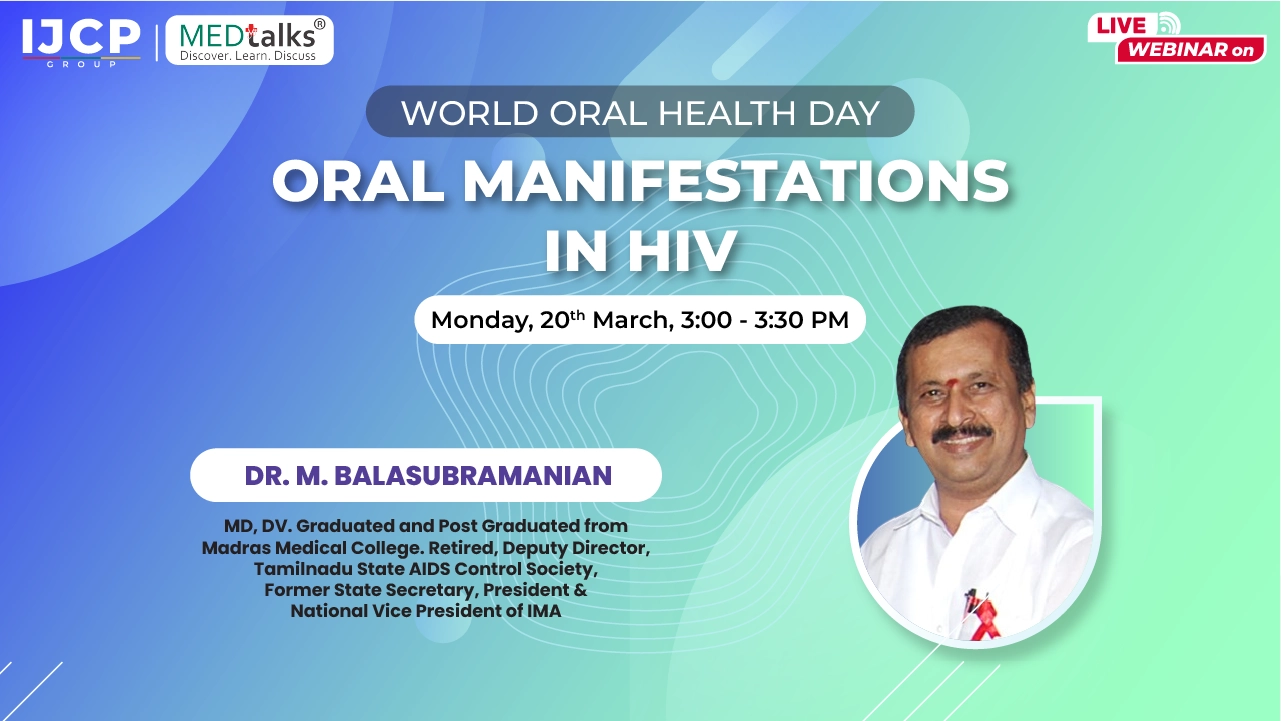 IJCP GROUP

MEDtalks®
Discover. Learn. Discuss

LIVE WEBINAR on

WORLD ORAL HEALTH DAY

ORAL MANIFESTATIONS IN HIV

Monday, 20$^{th}$ March, 3:00 - 3:30 PM

DR. M. BALASUBRAMANIAN

MD, DV. Graduated and Post Graduated from Madras Medical College. Retired, Deputy Director, Tamilnadu State AIDS Control Society, Former State Secretary, President & National Vice President of IMA